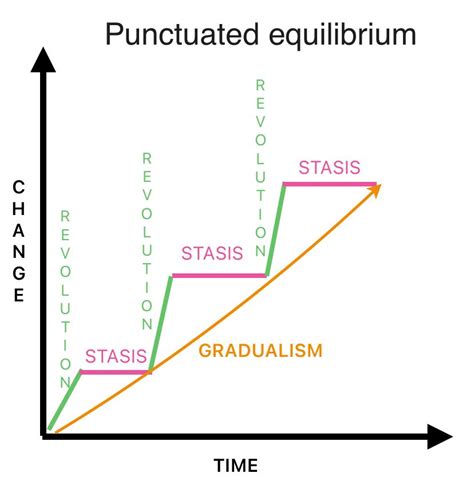 Punctuated equilibrium

CHANGE

REVOLUTION

STASIS

REVOLUTION

STASIS

REVOLUTION

STASIS

GRADUALISM

TIME